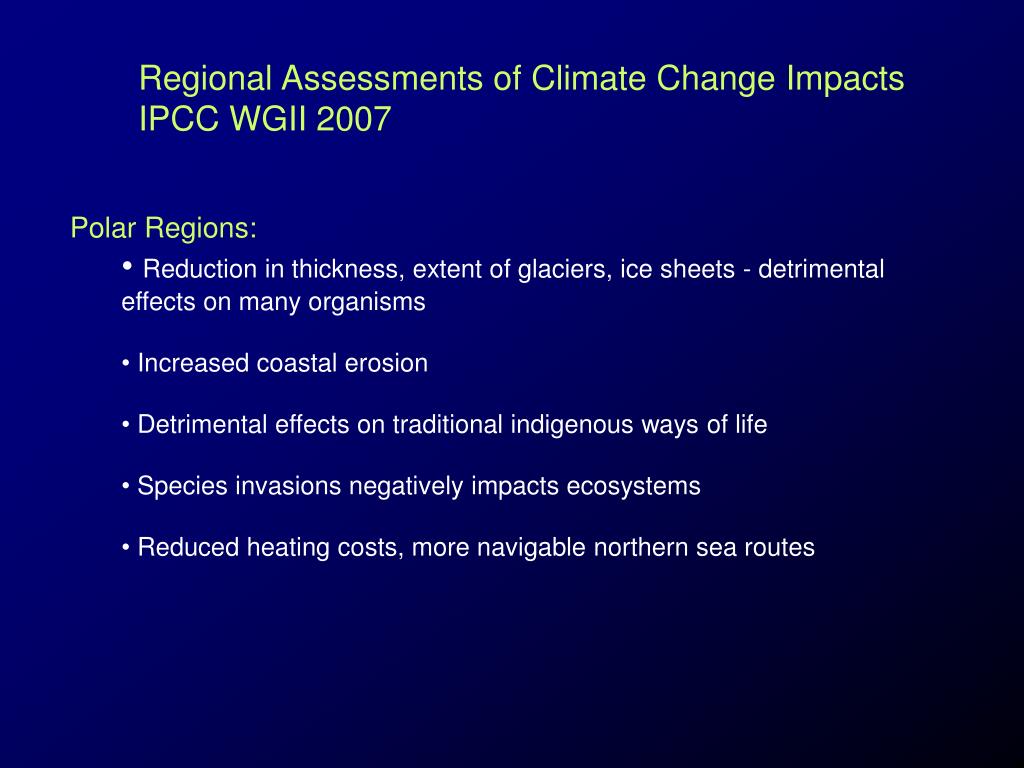 Regional Assessments of Climate Change Impacts
IPCC WGII 2007

Polar Regions:

• Reduction in thickness, extent of glaciers, ice sheets - detrimental effects on many organisms

• Increased coastal erosion

• Detrimental effects on traditional indigenous ways of life

• Species invasions negatively impacts ecosystems

• Reduced heating costs, more navigable northern sea routes